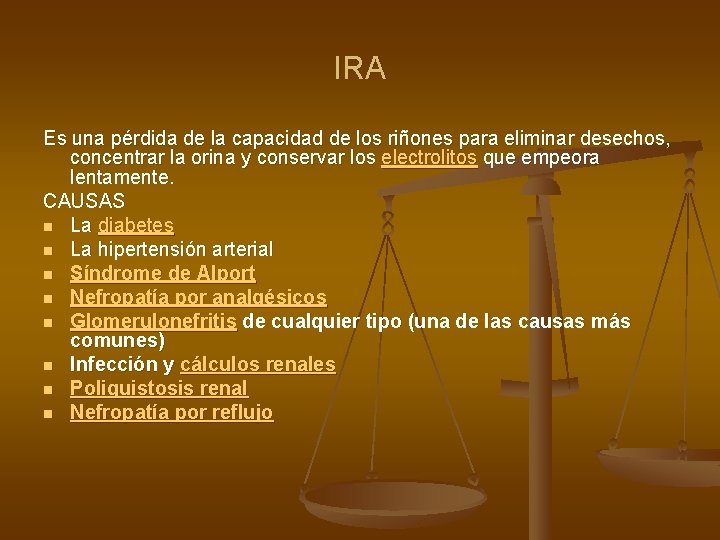 IRA

Es una pérdida de la capacidad de los riñones para eliminar desechos, concentrar la orina y conservar los electrolitos que empeora lentamente.

CAUSAS

- La diabetes
- La hipertensión arterial
- Síndrome de Alport
- Nefropatía por analgésicos
- Glomerulonefritis de cualquier tipo (una de las causas más comunes)
- Infección y cálculos renales
- Poliquistosis renal
- Nefropatía por reflujo